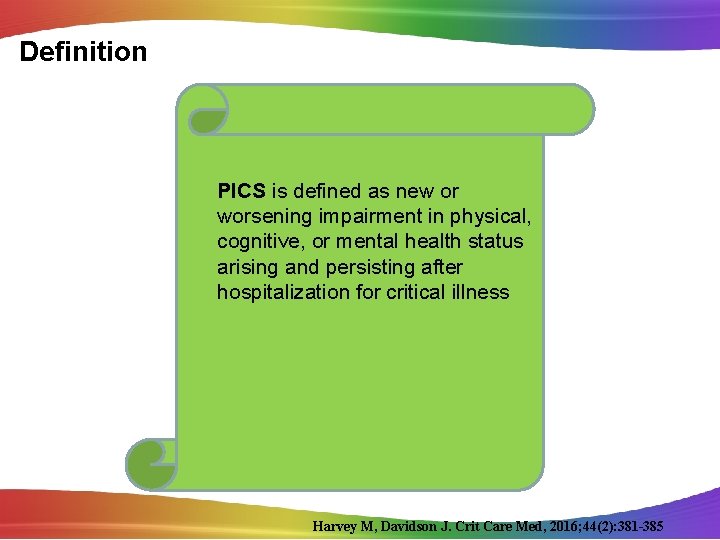 Definition

PICS is defined as new or worsening impairment in physical, cognitive, or mental health status arising and persisting after hospitalization for critical illness

Harvey M, Davidson J. Crit Care Med, 2016;44(2):381-385